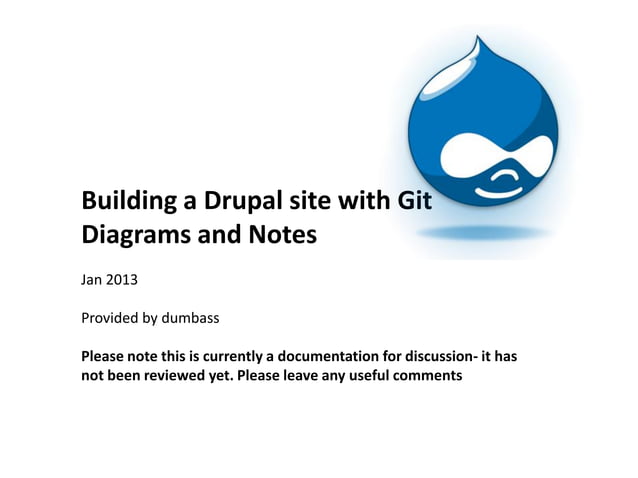 Building a Drupal site with Git
Diagrams and Notes

Jan 2013

Provided by dumbass

Please note this is currently a documentation for discussion- it has not been reviewed yet. Please leave any useful comments